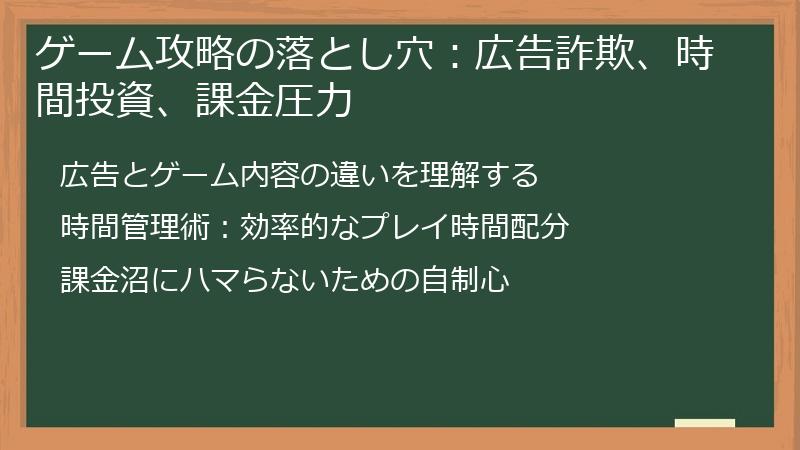 ゲーム攻略の落とし穴：広告詐欺、時間投資、課金圧力

広告とゲーム内容の違いを理解する

時間管理術：効率的なプレイ時間配分

課金沼にハマらないための自制心